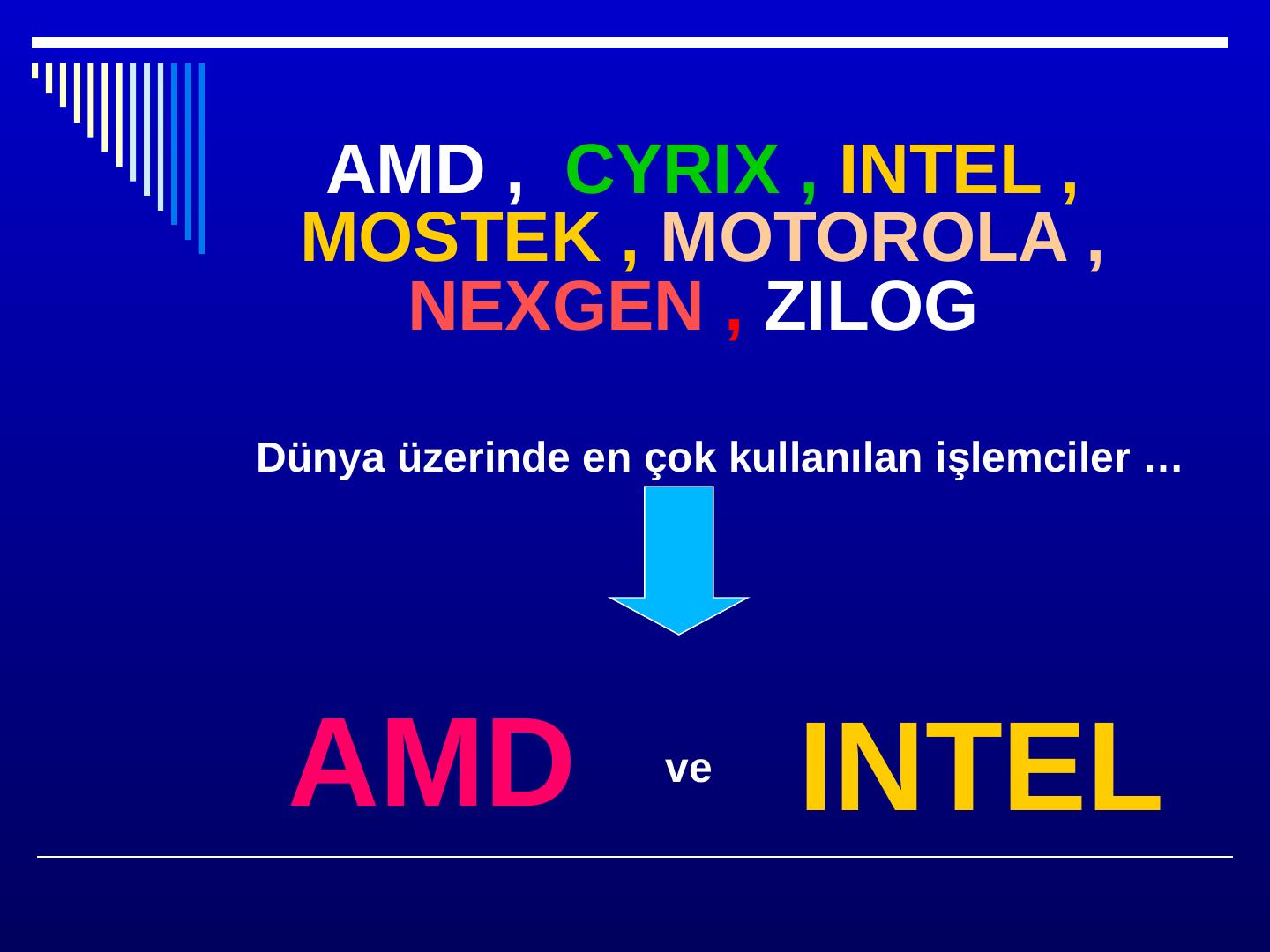 AMD , CYRIX , INTEL , MOSTEK , MOTOROLA , NEXGEN , ZILOG

Dünya üzerinde en çok kullanılan işlemciler …

AMD ve INTEL